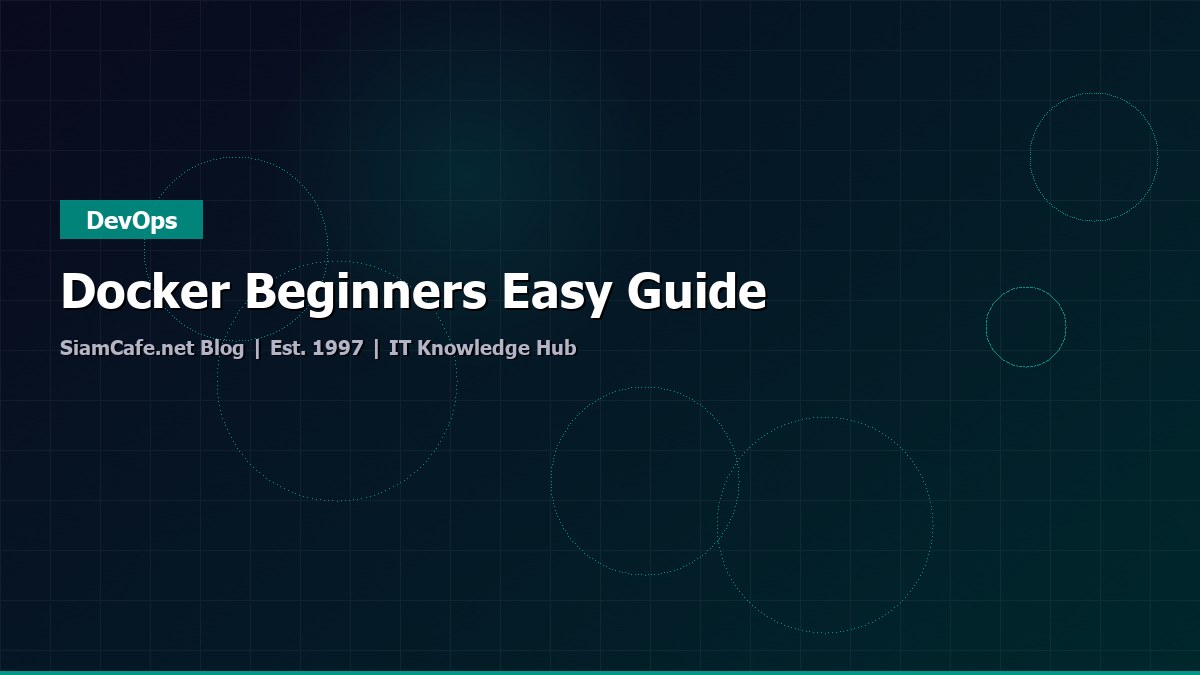 DevOps

Docker Beginners Easy Guide

SiamCafe.net Blog | Est. 1997 | IT Knowledge Hub